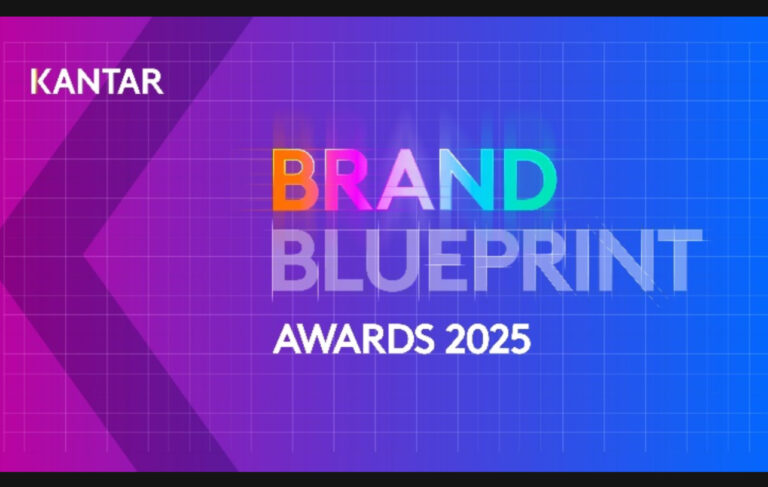 KANTAR

BRAND BLUEPRINT

AWARDS 2025